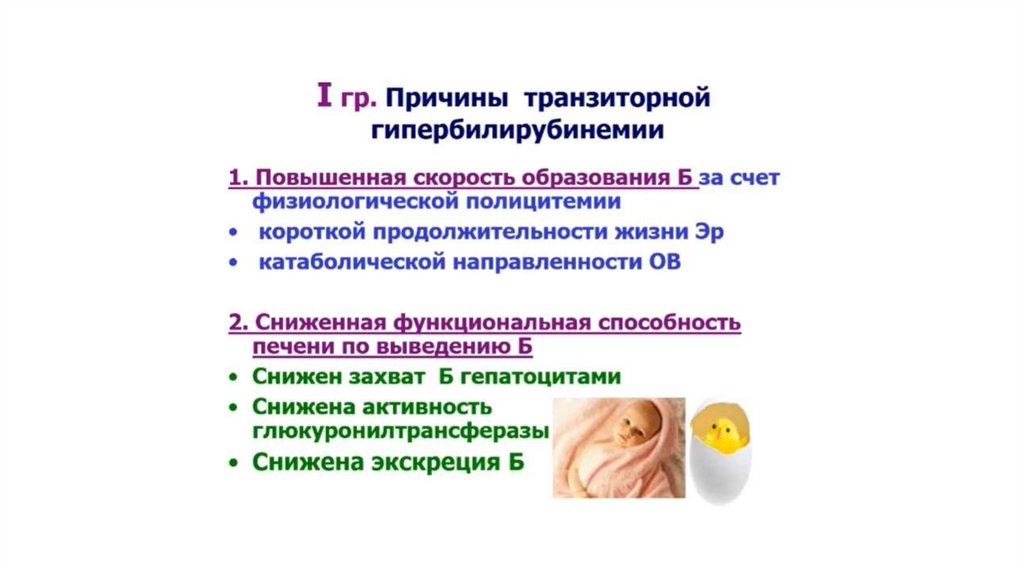 I гр. Причины транзиторной гипербилирубинемии

1. Повышенная скорость образования Б за счет физиологической полицитемии

• короткой продолжительности жизни Эр

• катаболической направленности ОВ

2. Сниженная функциональная способность печени по выведению Б

• Снижен захват Б гепатоцитами

• Снижена активность глюкуронилтрансферазы

• Снижена экскреция Б